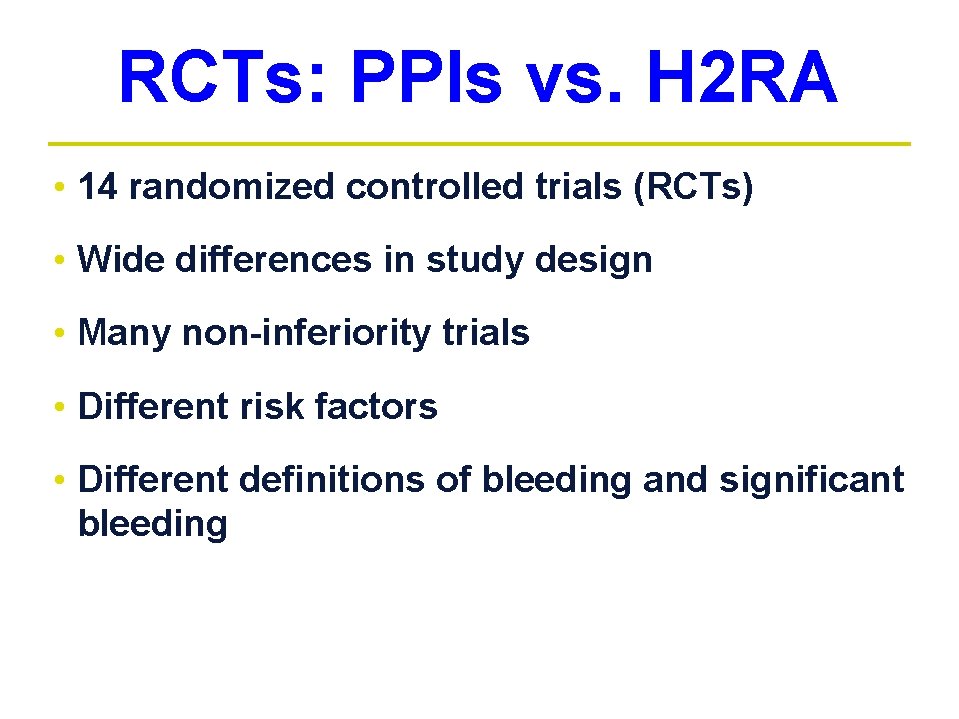 RCTs: PPIs vs. H2RA

• 14 randomized controlled trials (RCTs)

• Wide differences in study design

• Many non-inferiority trials

• Different risk factors

• Different definitions of bleeding and significant bleeding